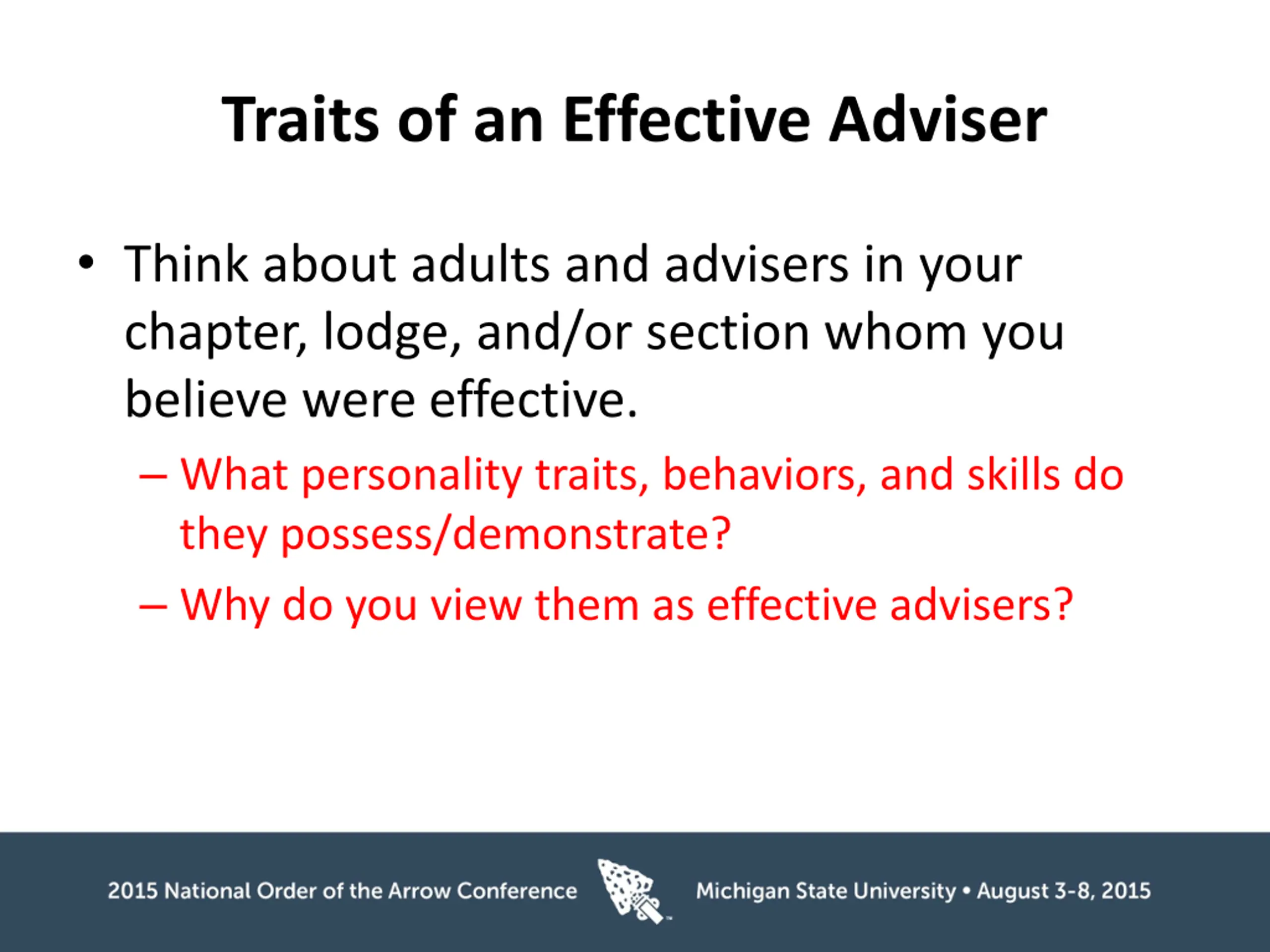 Traits of an Effective Adviser

• Think about adults and advisers in your chapter, lodge, and/or section whom you believe were effective.

– What personality traits, behaviors, and skills do they possess/demonstrate?

– Why do you view them as effective advisers?

2015 National Order of the Arrow Conference

Michigan State University • August 3-8, 2015